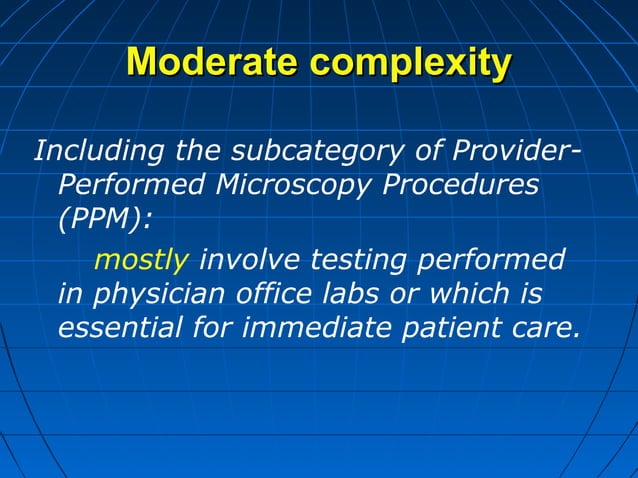 Moderate complexity

Including the subcategory of Provider-Performed Microscopy Procedures (PPM):

mostly involve testing performed in physician office labs or which is essential for immediate patient care.